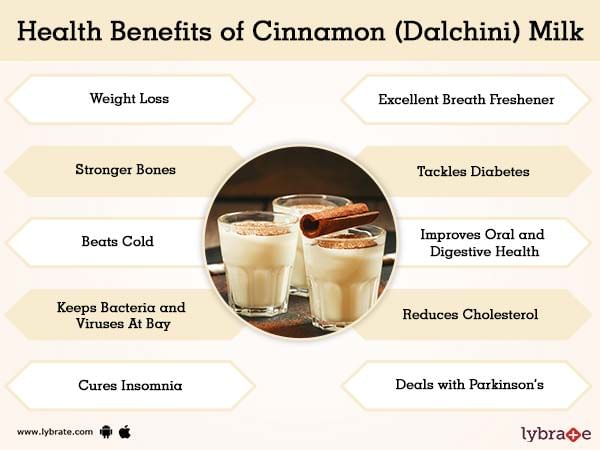 Health Benefits of Cinnamon (Dalchini) Milk

Weight Loss

Stronger Bones

Beats Cold

Keeps Bacteria and Viruses At Bay

Cures Insomnia

Excellent Breath Freshener

Tackles Diabetes

Improves Oral and Digestive Health

Reduces Cholesterol

Deals with Parkinson's

www.lybrate.com

lybrate